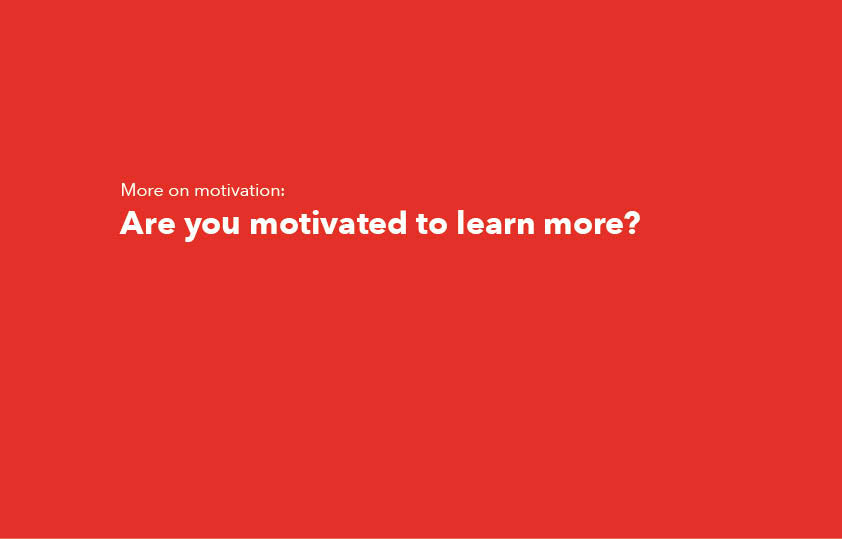 More on motivation:
Are you motivated to learn more?